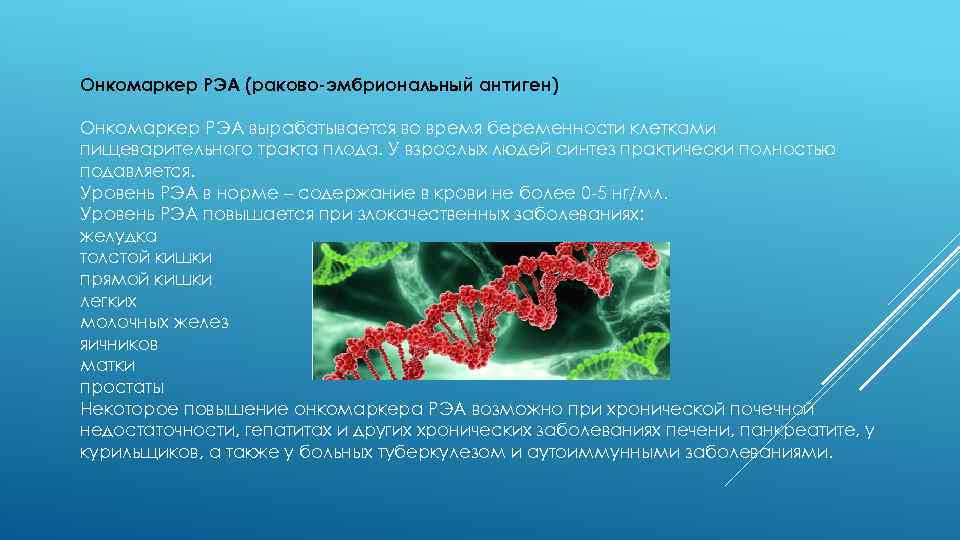 Онкомаркер РЭА (раково-эмбриональный антиген)

Онкомаркер РЭА вырабатывается во время беременности клетками пищеварительного тракта плода. У взрослых людей синтез практически полностью подавляется.
Уровень РЭА в норме – содержание в крови не более 0-5 нг/мл.
Уровень РЭА повышается при злокачественных заболеваниях:
желудка
толстой кишки
прямой кишки
легких
молочных желез
яичников
матки
простаты
Некоторое повышение онкомаркера РЭА возможно при хронической почечной недостаточности, гепатитах и других хронических заболеваниях печени, панкреатите, у курильщиков, а также у больных туберкулезом и аутоиммунными заболеваниями.